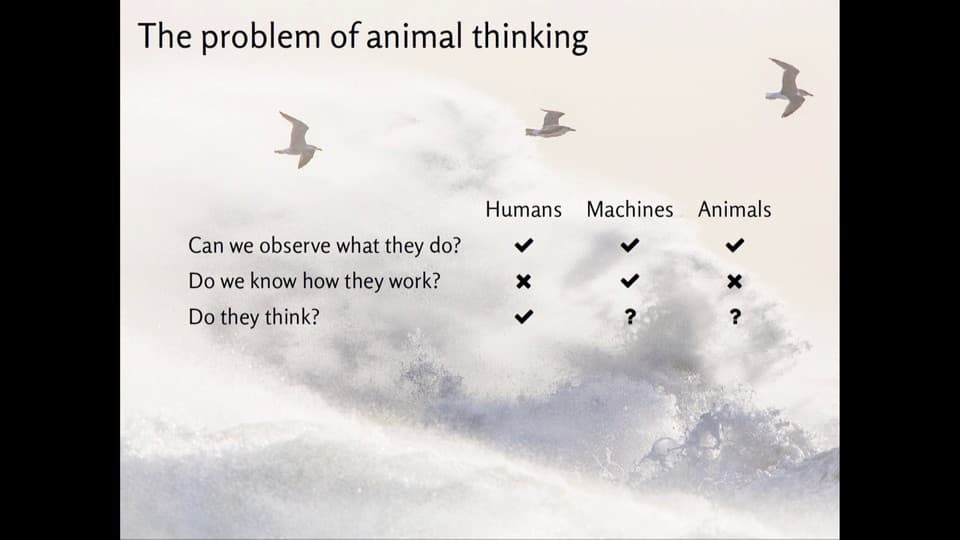 The problem of animal thinking

| | Humans | Machines | Animals |
|---|---|---|---|
| Can we observe what they do? | ✔ | ✔ | ✔ |
| Do we know how they work? | ✖ | ✔ | ✖ |
| Do they think? | ✔ | ? | ? |